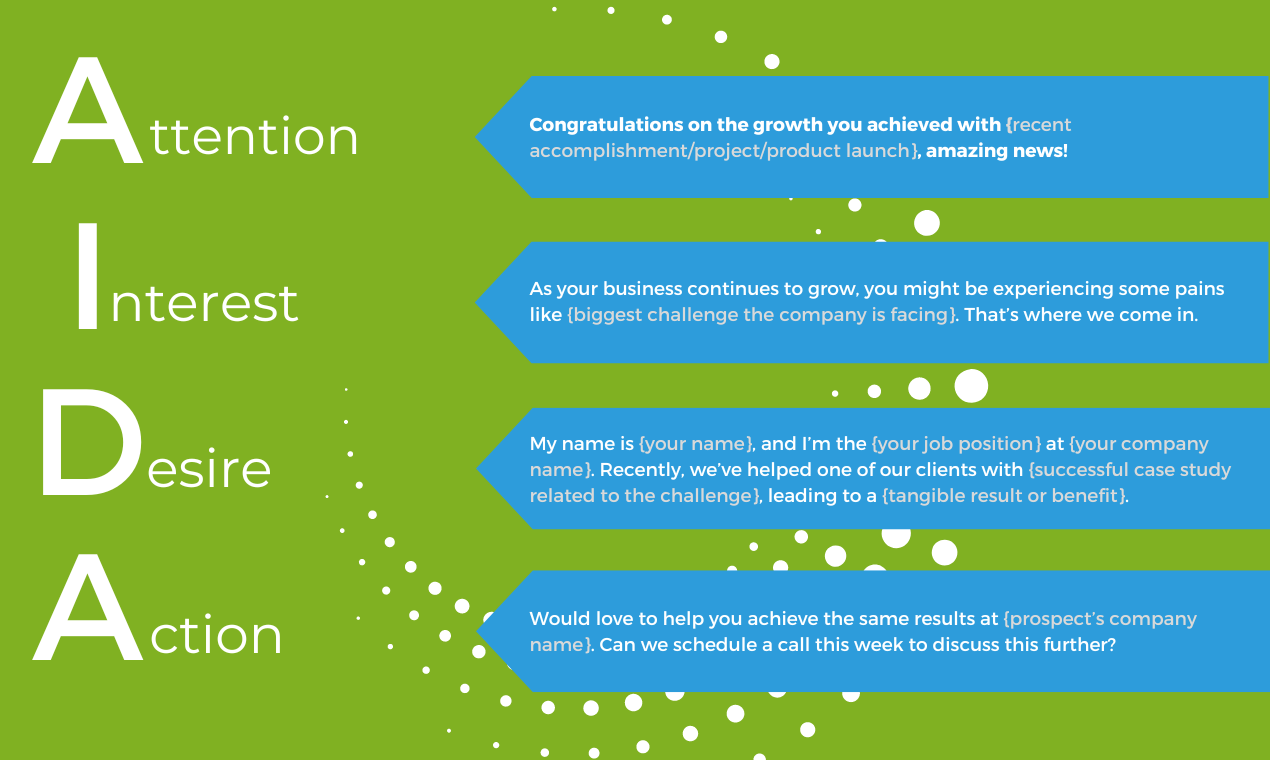 Attention

Congratulations on the growth you achieved with {recent accomplishment/project/product launch}, amazing news!

Interest

As your business continues to grow, you might be experiencing some pains like {biggest challenge the company is facing}. That's where we come in.

Desire

My name is {your name}, and I'm the {your job position} at {your company name}. Recently, we've helped one of our clients with {successful case study related to the challenge}, leading to a {tangible result or benefit}.

Action

Would love to help you achieve the same results at {prospect's company name}. Can we schedule a call this week to discuss this further?